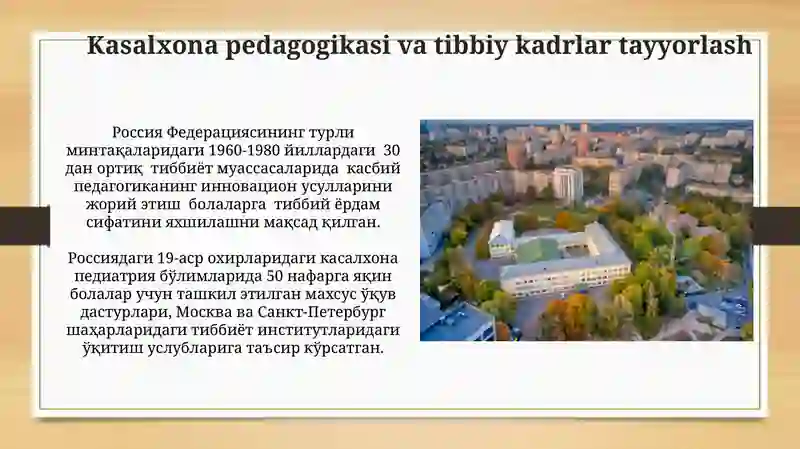 Kasalxona pedagogikasi va tibbiy kadrlar tayyorlash

Россия Федерациясининг турли минтақаларидаги 1960-1980 йиллардаги 30 дан ортиқ тиббиёт муассасаларида касбий педагогиканинг инновацион усулларини жорий этиш болаларга тиббий ёрдам сифатини яхшилашни мақсад қилган.

Россиядаги 19-аср охирларидаги касалхона педиатрия бўлимларида 50 нафарга яқин болалар учун ташкил этилган махсус ўқув дастурлари, Москва ва Санкт-Петербург шаҳарларидаги тиббиёт институтларидаги ўқитиш услубларига таъсир кўрсатган.